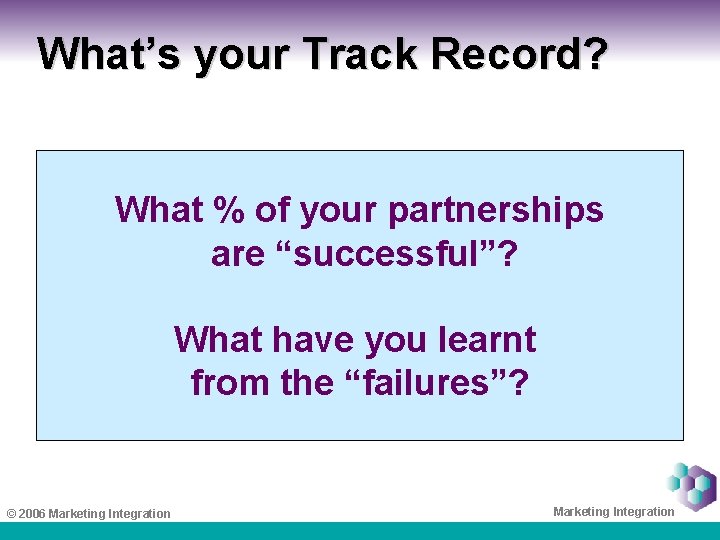 What’s your Track Record?

What % of your partnerships are “successful”?

What have you learnt from the “failures”?

© 2006 Marketing Integration

Marketing Integration